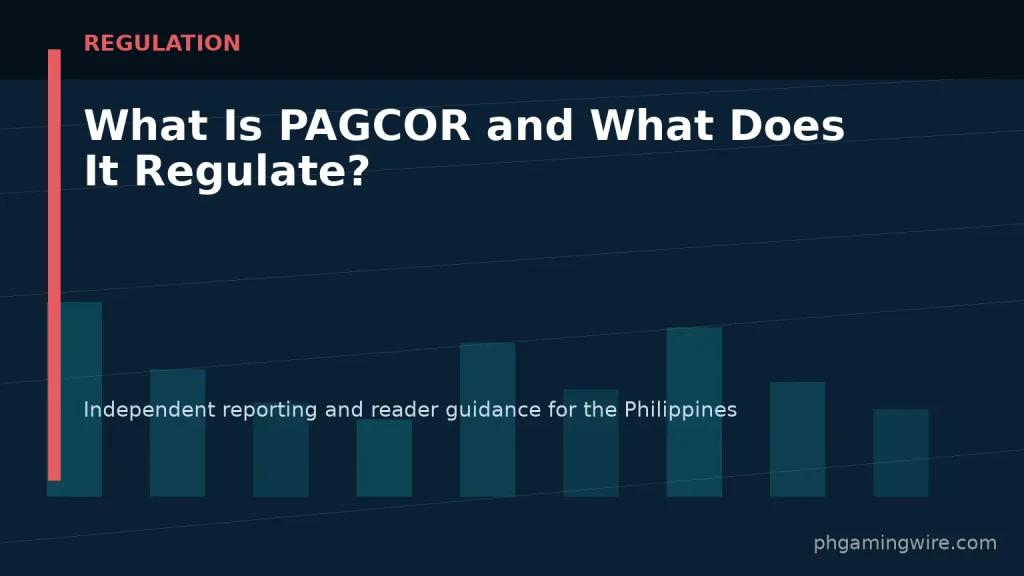 REGULATION

What Is PAGCOR and What Does It Regulate?

Independent reporting and reader guidance for the Philippines

phgamingwire.com